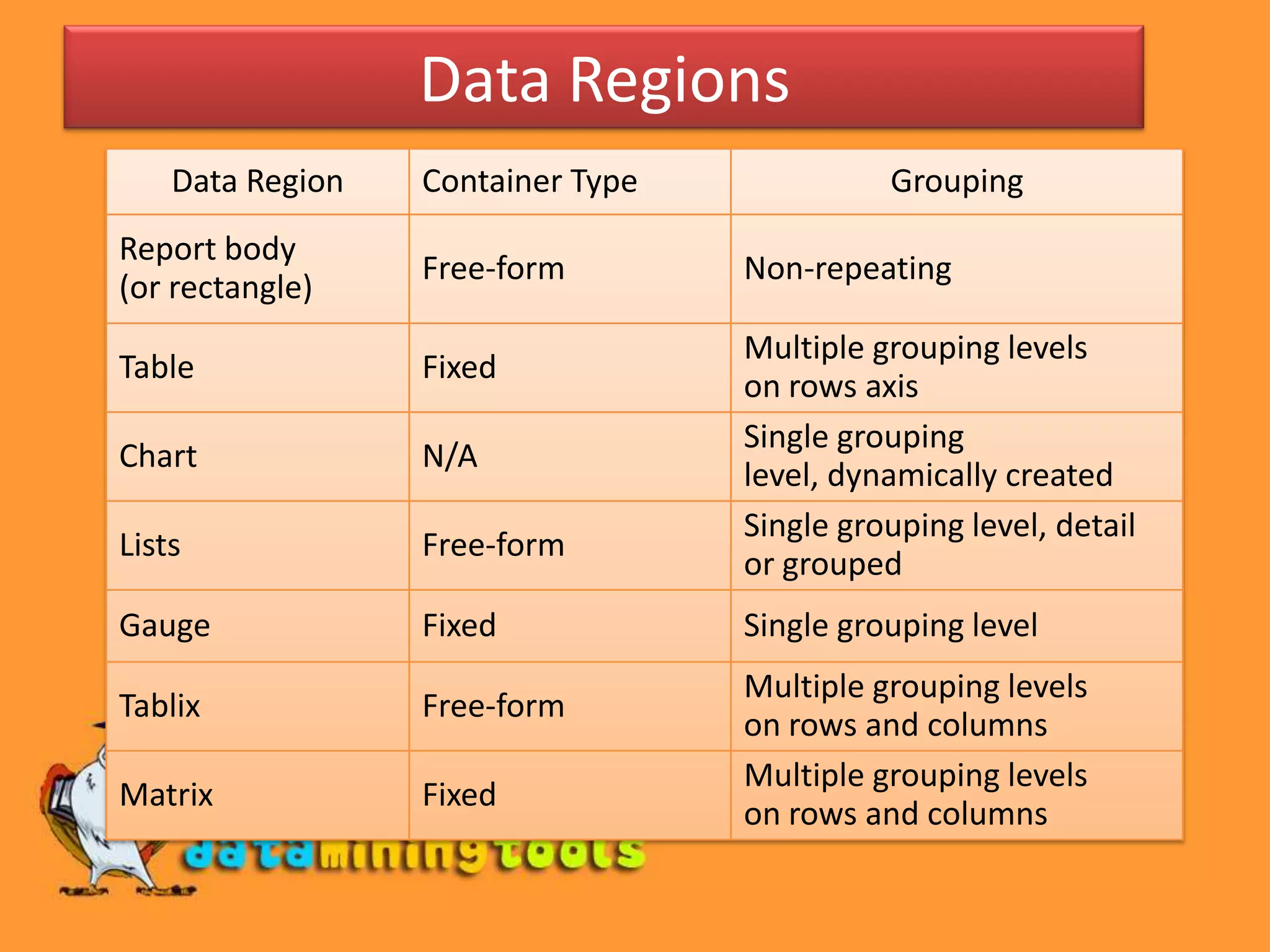 Data Regions

| Data Region | Container Type | Grouping |
|---|---|---|
| Report body (or rectangle) | Free-form | Non-repeating |
| Table | Fixed | Multiple grouping levels on rows axis |
| Chart | N/A | Single grouping level, dynamically created |
| Lists | Free-form | Single grouping level, detail or grouped |
| Gauge | Fixed | Single grouping level |
| Tablix | Free-form | Multiple grouping levels on rows and columns |
| Matrix | Fixed | Multiple grouping levels on rows and columns |

dataminingtools